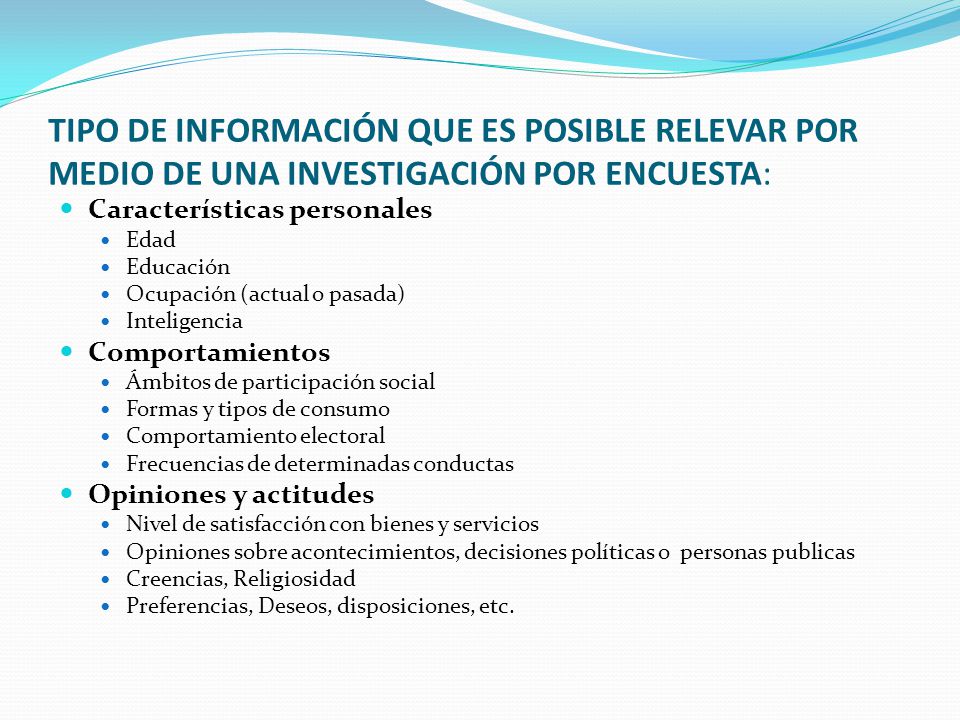 TIPO DE INFORMACIÓN QUE ES POSIBLE RELEVAR POR MEDIO DE UNA INVESTIGACIÓN POR ENCUESTA:

- Características personales
  - Edad
  - Educación
  - Ocupación (actual o pasada)
  - Inteligencia
- Comportamientos
  - Ámbitos de participación social
  - Formas y tipos de consumo
  - Comportamiento electoral
  - Frecuencias de determinadas conductas
- Opiniones y actitudes
  - Nivel de satisfacción con bienes y servicios
  - Opiniones sobre acontecimientos, decisiones políticas o personas publicas
  - Creencias, Religiosidad
  - Preferencias, Deseos, disposiciones, etc.